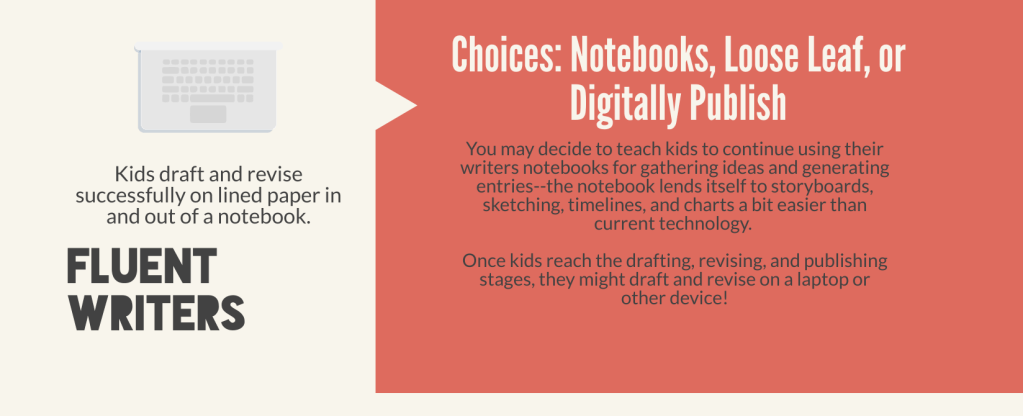 Kids draft and revise successfully on lined paper in and out of a notebook.

FLUENT WRITERS

Choices: Notebooks, Loose Leaf, or Digitally Publish

You may decide to teach kids to continue using their writers notebooks for gathering ideas and generating entries--the notebook lends itself to storyboards, sketching, timelines, and charts a bit easier than current technology.

Once kids reach the drafting, revising, and publishing stages, they might draft and revise on a laptop or other device!